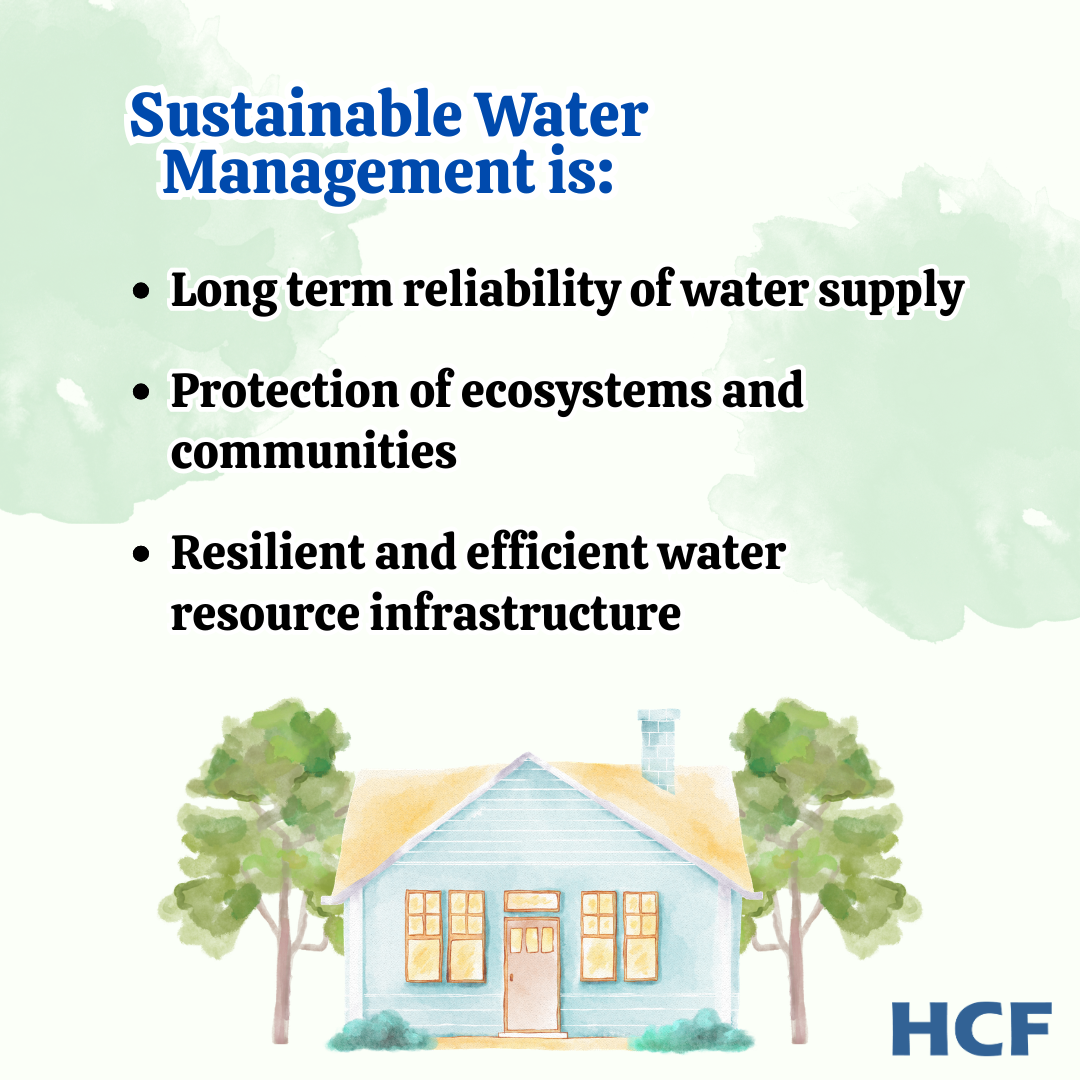 Sustainable Water Management is:

• Long term reliability of water supply

• Protection of ecosystems and communities

• Resilient and efficient water resource infrastructure

HCF